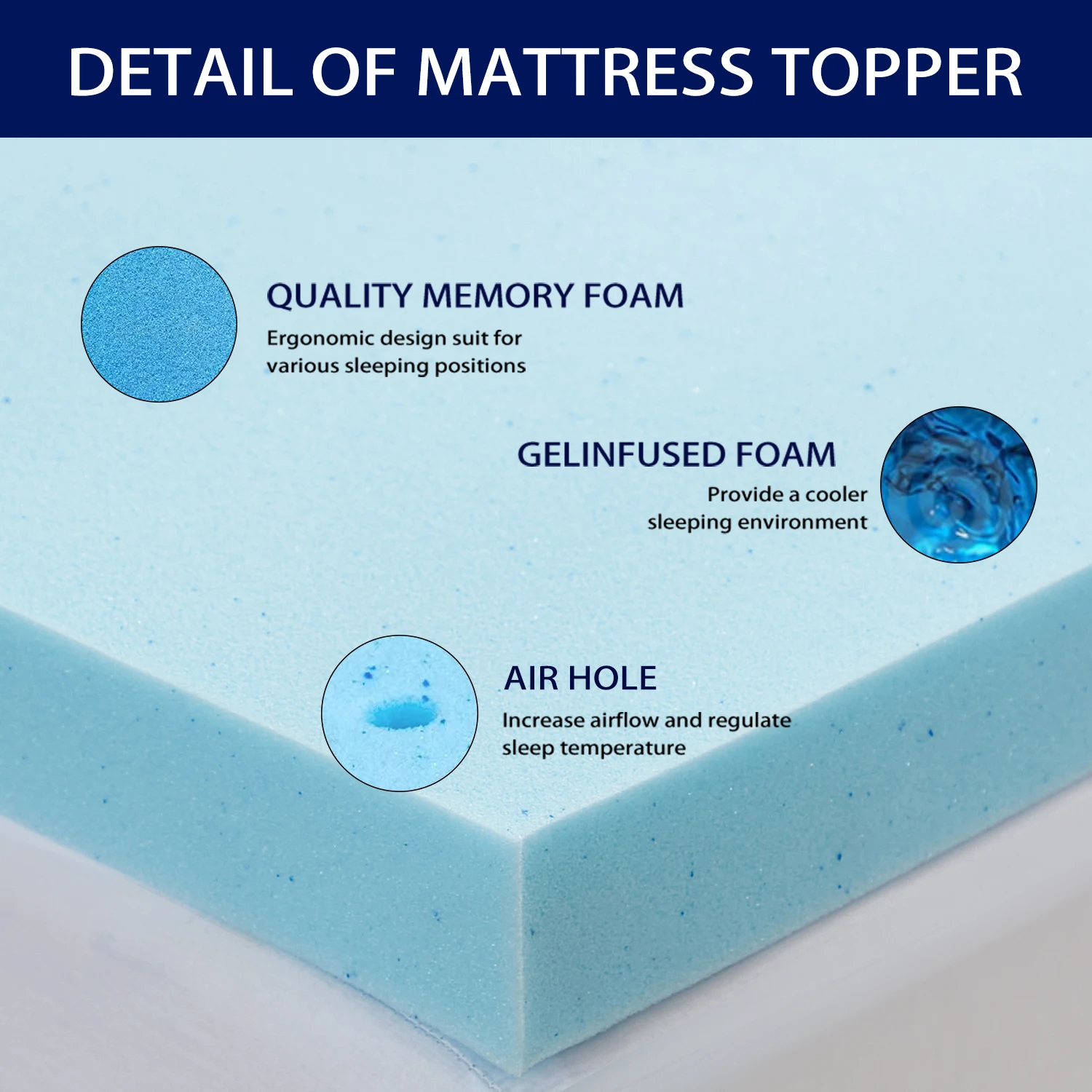 DETAIL OF MATTRESS TOPPER

QUALITY MEMORY FOAM

Ergonomic design suit for various sleeping positions

GELINFUSED FOAM

Provide a cooler sleeping environment

AIR HOLE

Increase airflow and regulate sleep temperature